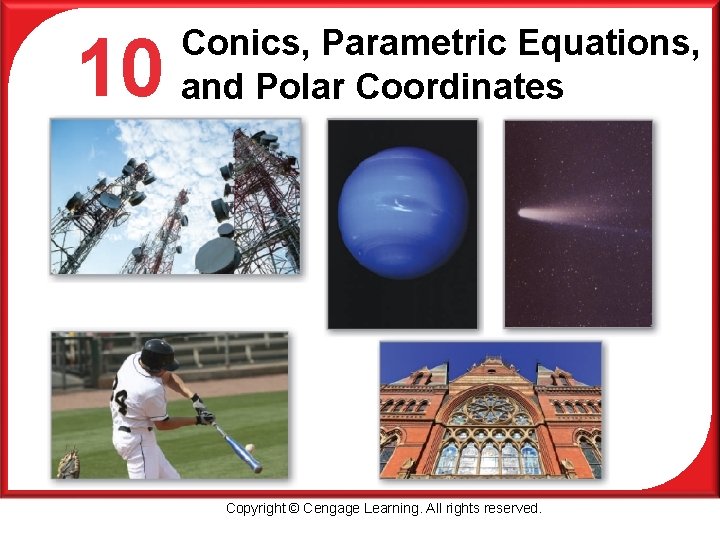 10 Conics, Parametric Equations, and Polar Coordinates

Copyright © Cengage Learning. All rights reserved.